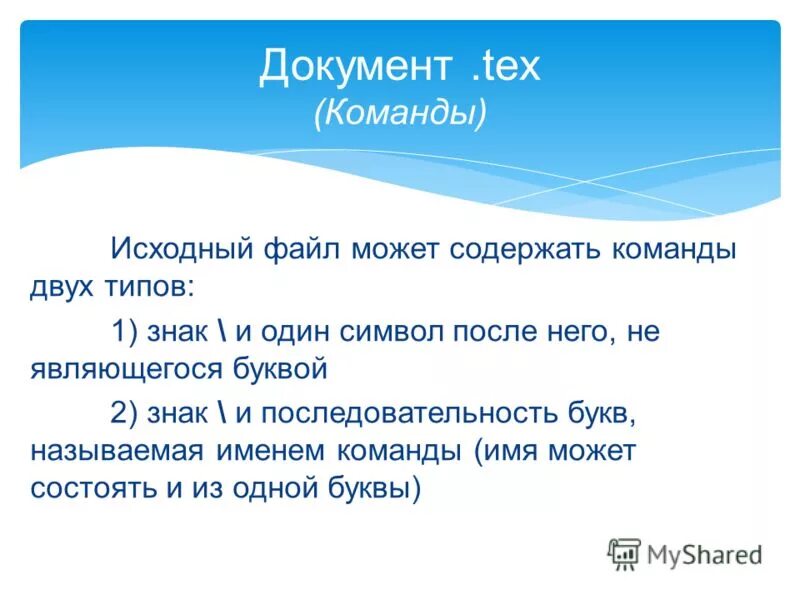 Документ .tex
(Команды)

Исходный файл может содержать команды двух типов:

1) знак \ и один символ после него, не являющегося буквой

2) знак \ и последовательность букв, называемая именем команды (имя может состоять и из одной буквы)

MyShared